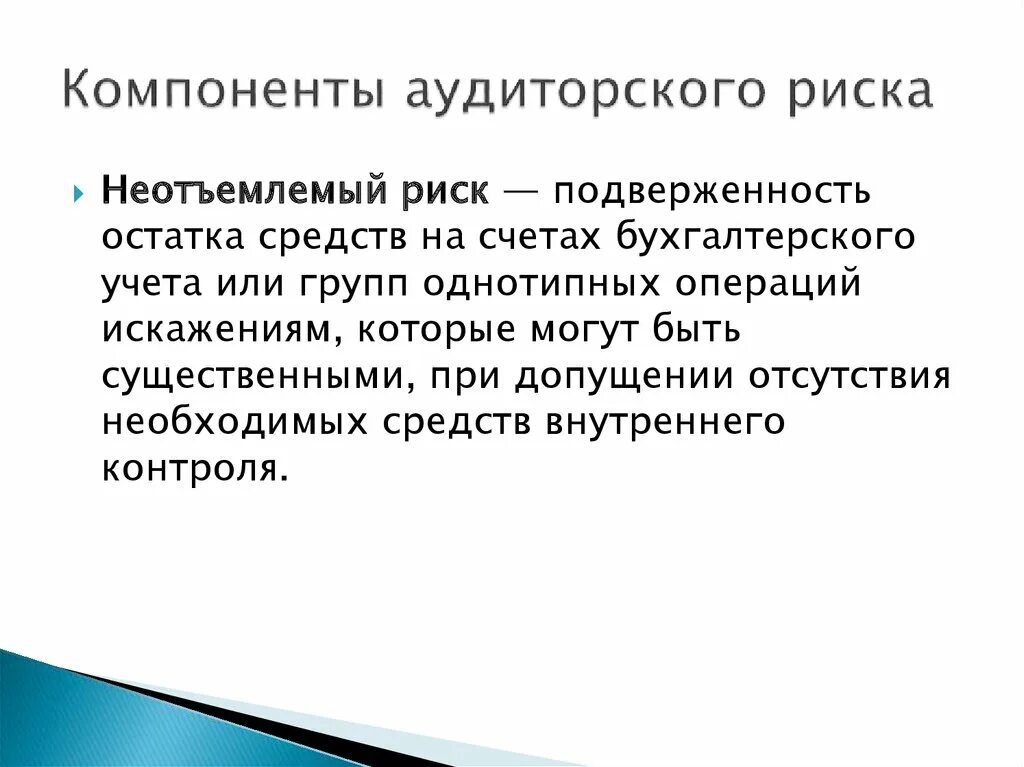 Компоненты аудиторского риска

Неотъемлемый риск — подверженность остатка средств на счетах бухгалтерского учета или групп однотипных операций искажениям, которые могут быть существенными, при допущении отсутствия необходимых средств внутреннего контроля.